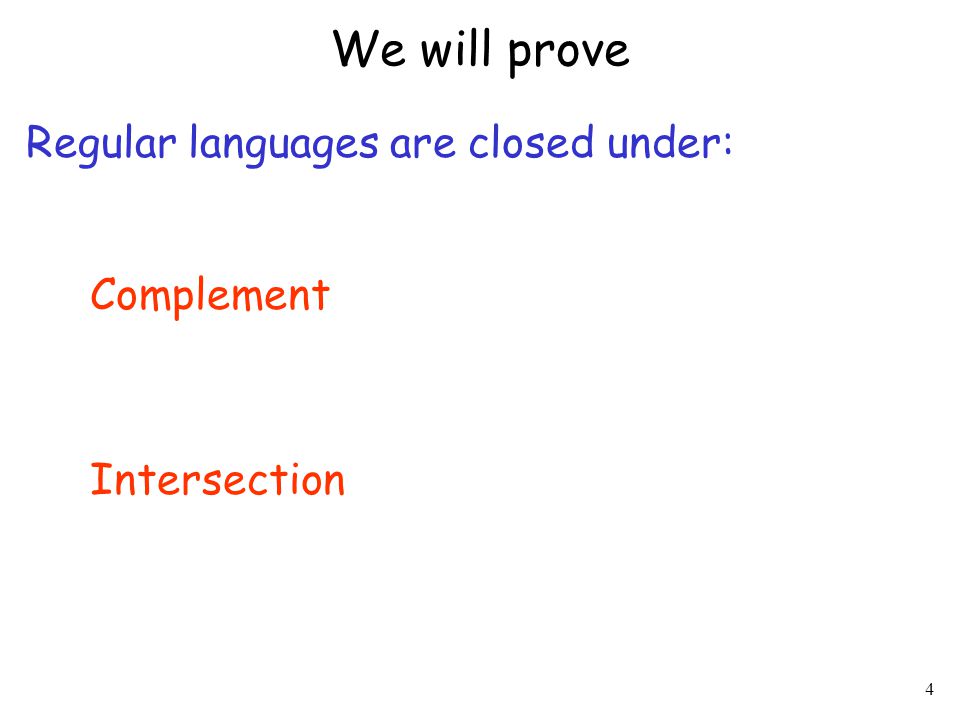 We will prove

Regular languages are closed under:

Complement

Intersection

4